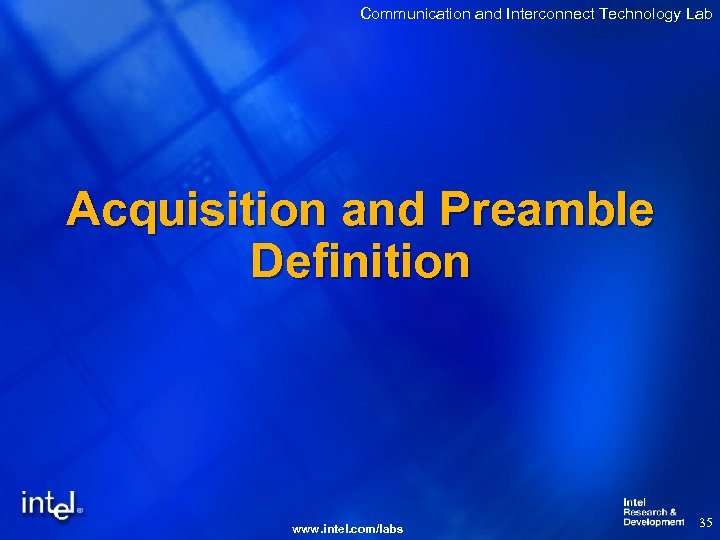 Communication and Interconnect Technology Lab

Acquisition and Preamble Definition

intel®

www.intel.com/labs

Intel Research & Development

35